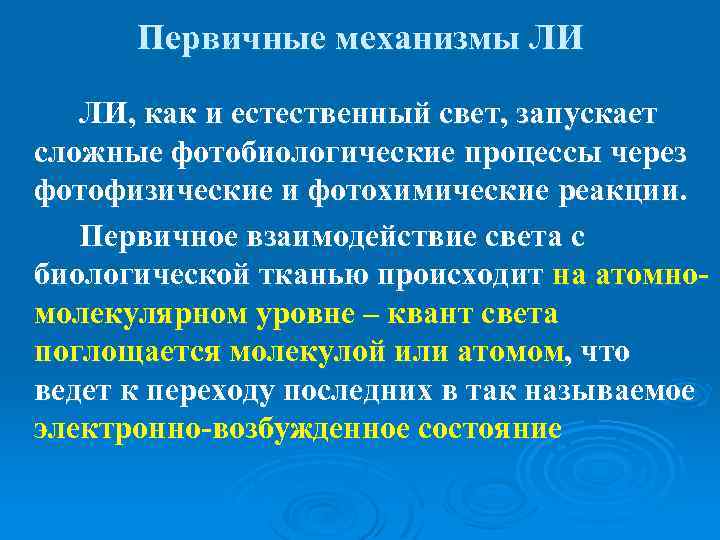 Первичные механизмы ЛИ

ЛИ, как и естественный свет, запускает сложные фотобиологические процессы через фотофизические и фотохимические реакции.

Первичное взаимодействие света с биологической тканью происходит на атомно-молекулярном уровне – квант света поглощается молекулой или атомом, что ведет к переходу последних в так называемое электронно-возбужденное состояние